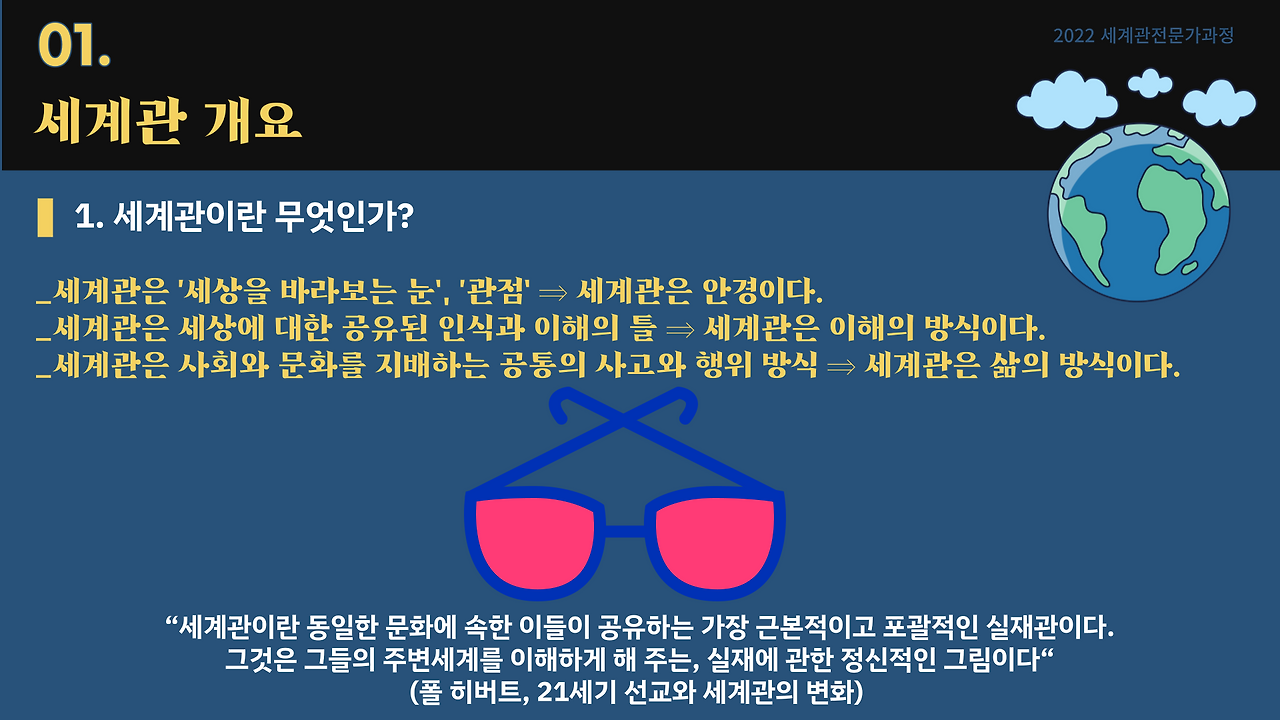 01.
세계관 개요

2022 세계관전문가과정

1. 세계관이란 무엇인가?

_세계관은 '세상을 바라보는 눈', '관점' ⇒ 세계관은 안경이다.
_세계관은 세상에 대한 공유된 인식과 이해의 틀 ⇒ 세계관은 이해의 방식이다.
_세계관은 사회와 문화를 지배하는 공통의 사고와 행위 방식 ⇒ 세계관은 삶의 방식이다.

“세계관이란 동일한 문화에 속한 이들이 공유하는 가장 근본적이고 포괄적인 실재관이다. 그것은 그들의 주변세계를 이해하게 해 주는, 실재에 관한 정신적인 그림이다“
(폴 히버트, 21세기 선교와 세계관의 변화)